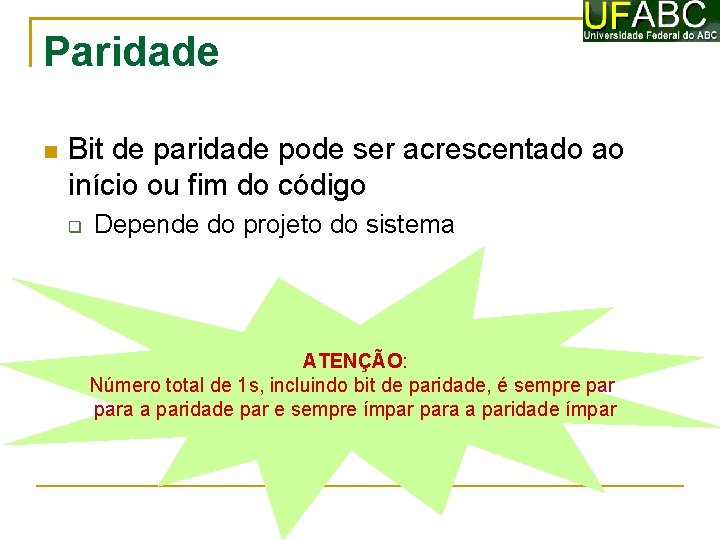 UFABC
Universidade Federal do ABC

Paridade

• Bit de paridade pode ser acrescentado ao início ou fim do código

☐ Depende do projeto do sistema

ATENÇÃO:
Número total de 1s, incluindo bit de paridade, é sempre par para a paridade par e sempre ímpar para a paridade ímpar